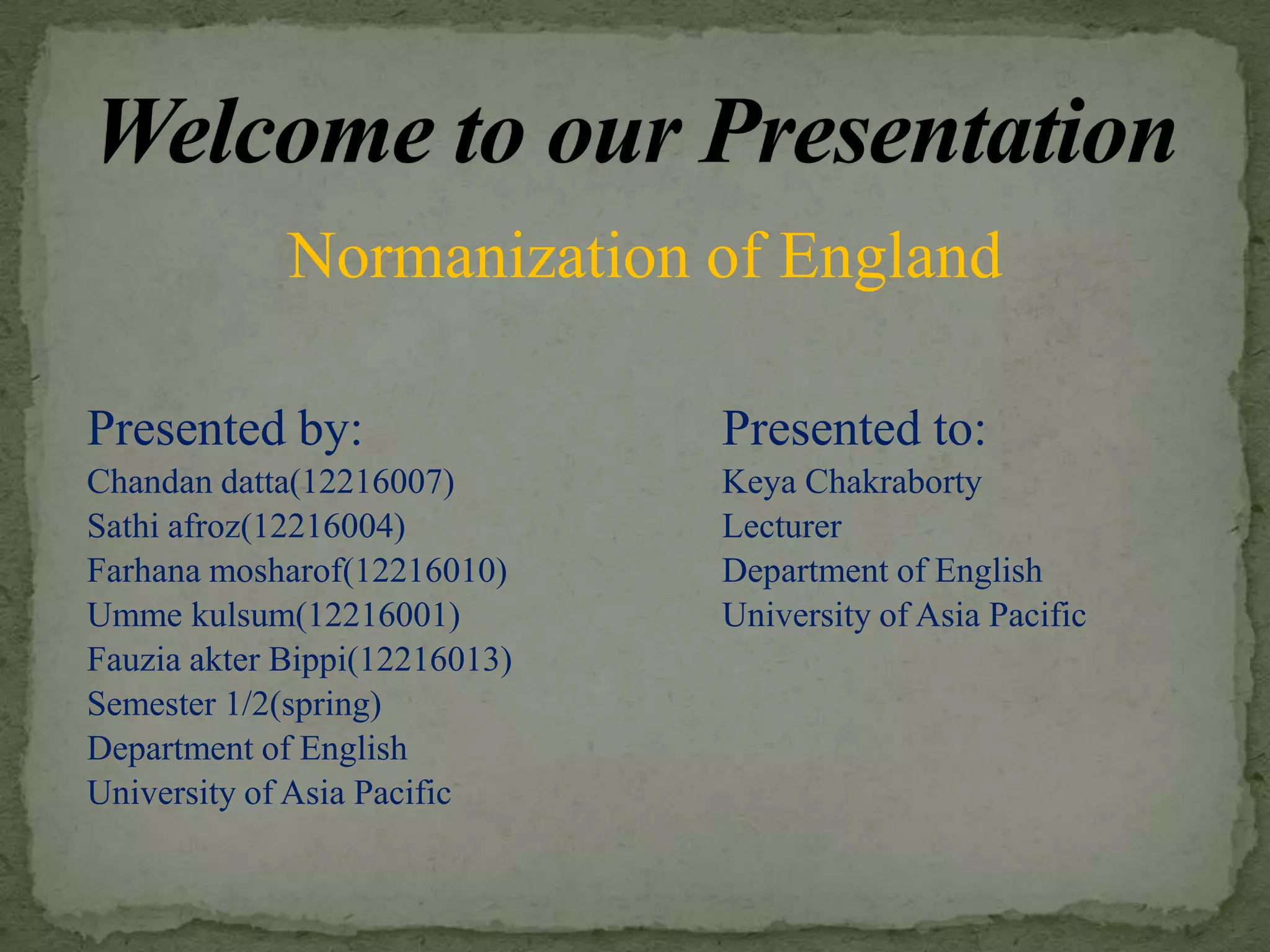 Welcome to our Presentation

Normanization of England

Presented by:
Chandan datta(12216007)
Sathi afroz(12216004)
Farhana mosharof(12216010)
Umme kulsum(12216001)
Fauzia akter Bippi(12216013)
Semester 1/2(spring)
Department of English
University of Asia Pacific

Presented to:
Keya Chakraborty
Lecturer
Department of English
University of Asia Pacific